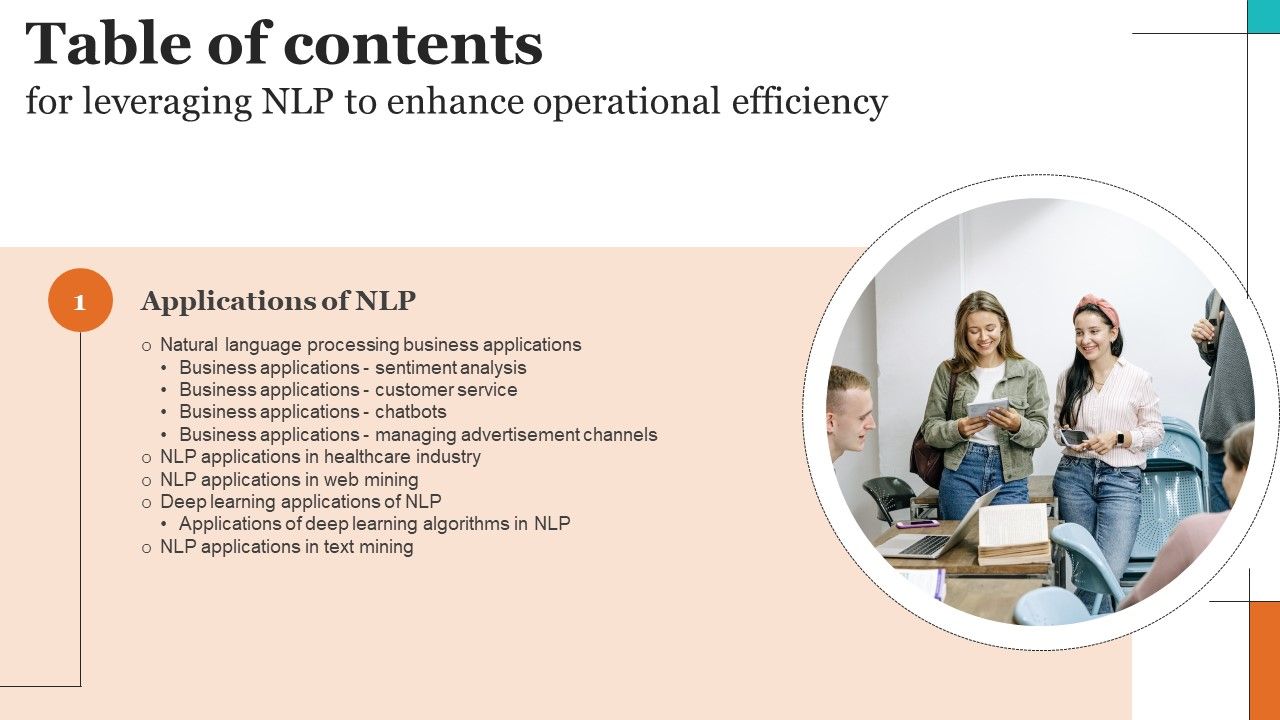 Table of contents
for leveraging NLP to enhance operational efficiency

1

Applications of NLP

o Natural language processing business applications
• Business applications - sentiment analysis
• Business applications - customer service
• Business applications - chatbots
• Business applications - managing advertisement channels
o NLP applications in healthcare industry
o NLP applications in web mining
o Deep learning applications of NLP
• Applications of deep learning algorithms in NLP
o NLP applications in text mining